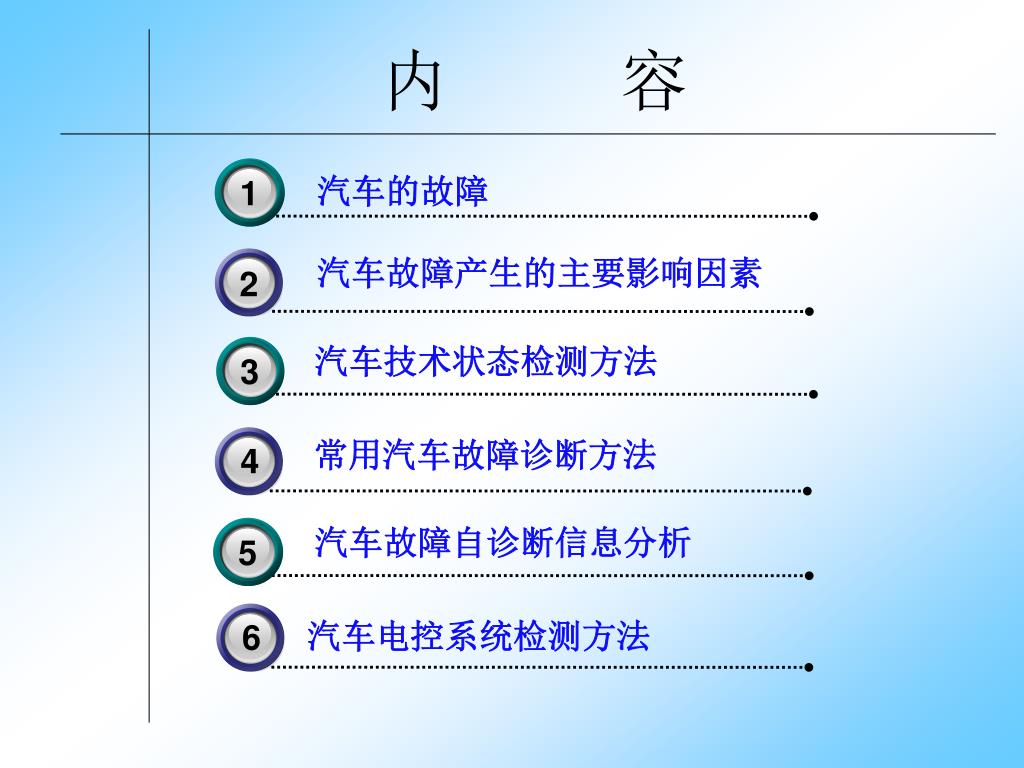 内　　容

1 汽车的故障

2 汽车故障产生的主要影响因素

3 汽车技术状态检测方法

4 常用汽车故障诊断方法

5 汽车故障自诊断信息分析

6 汽车电控系统检测方法